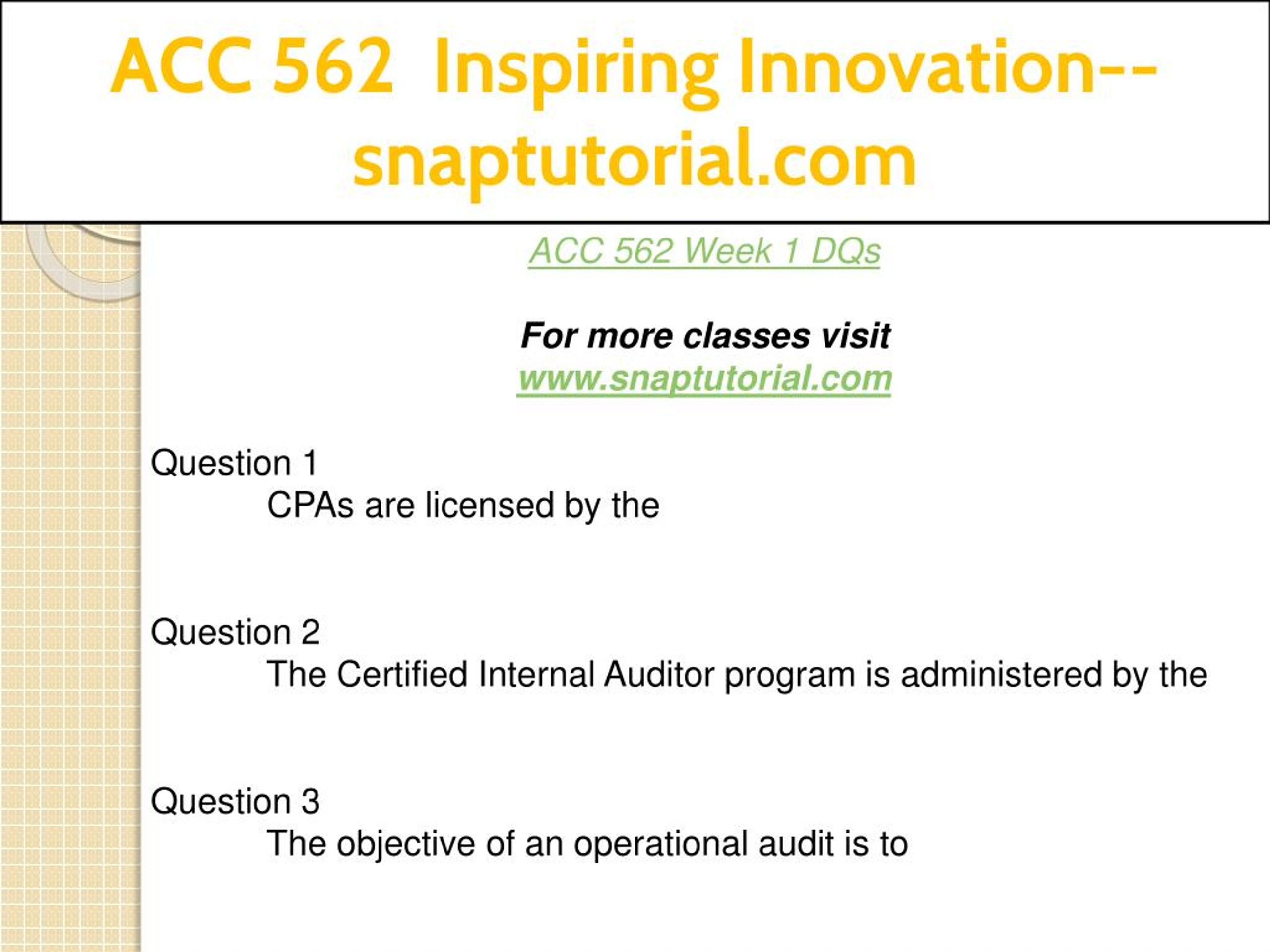 ACC 562 Inspiring Innovation--snaptutorial.com

ACC 562 Week 1 DQs

For more classes visit
www.snaptutorial.com

Question 1
CPAs are licensed by the

Question 2
The Certified Internal Auditor program is administered by the

Question 3
The objective of an operational audit is to